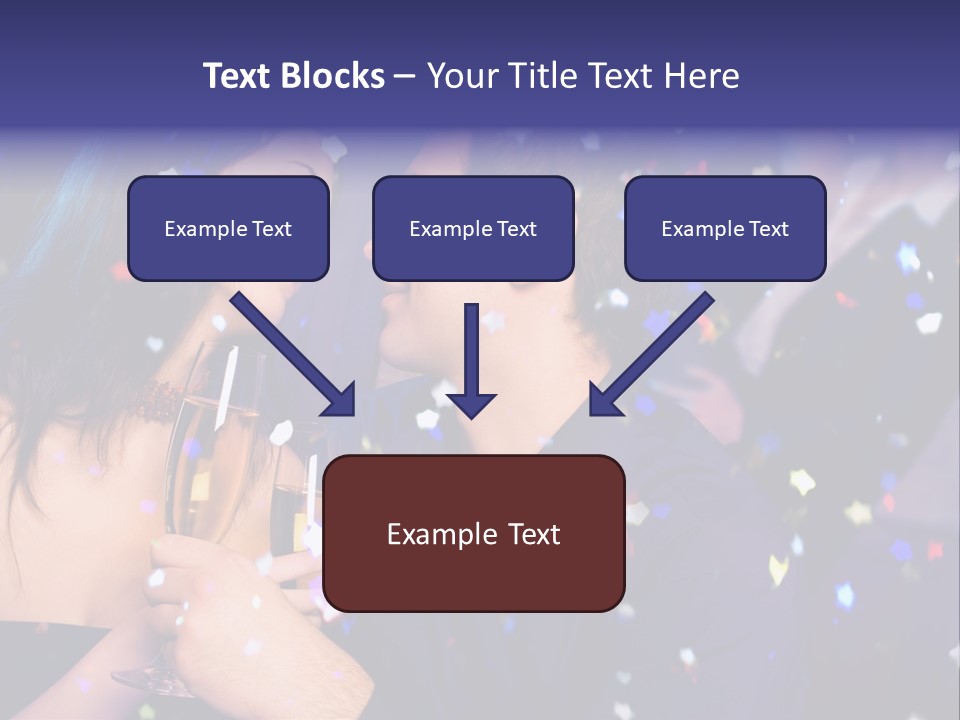 Text Blocks – Your Title Text Here

Example Text

Example Text

Example Text

Example Text